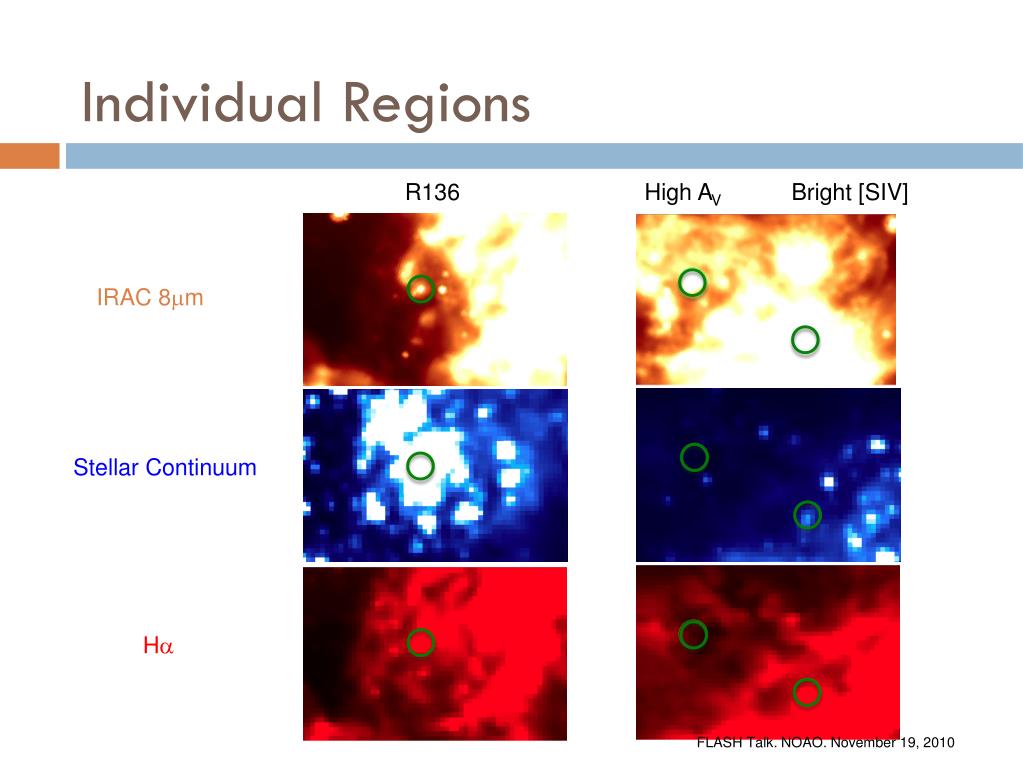 Individual Regions

R136

High $A_V$

Bright [SIV]

IRAC 8$\mu$m

Stellar Continuum

H$\alpha$

FLASH Talk. NOAO. November 19, 2010